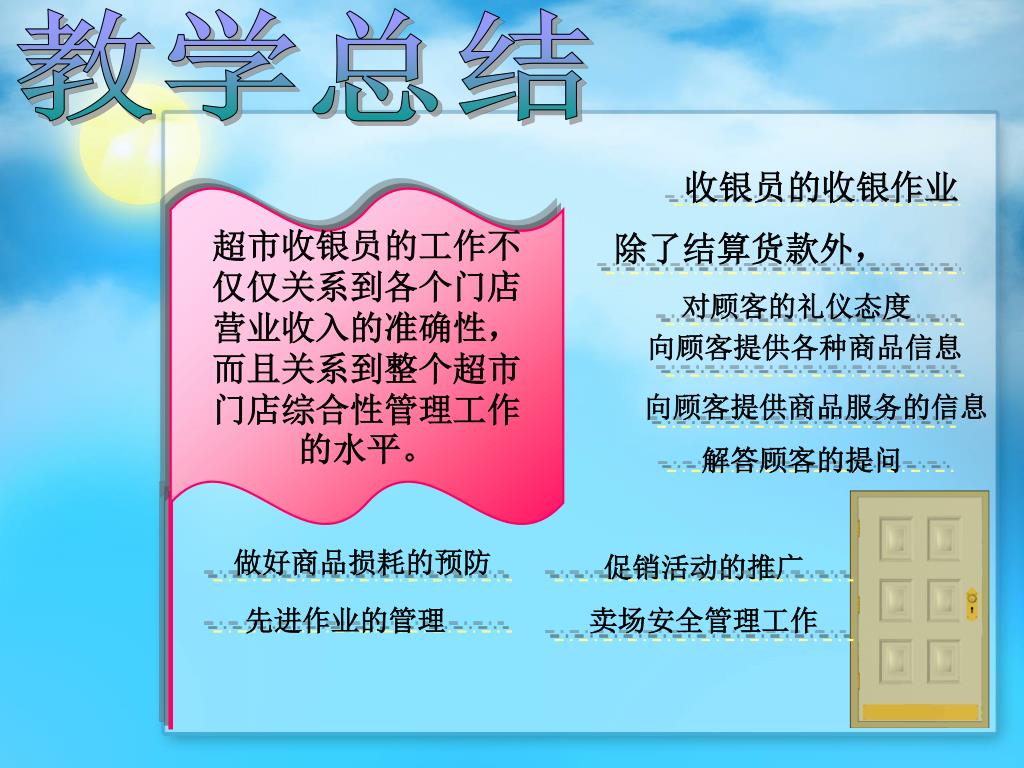 教学总结

超市收银员的工作不仅仅关系到各个门店营业收入的准确性，而且关系到整个超市门店综合性管理工作的水平。

收银员的收银作业

除了结算货款外，

对顾客的礼仪态度

向顾客提供各种商品信息

向顾客提供商品服务的信息

解答顾客的提问

做好商品损耗的预防

促销活动的推广

先进作业的管理

卖场安全管理工作